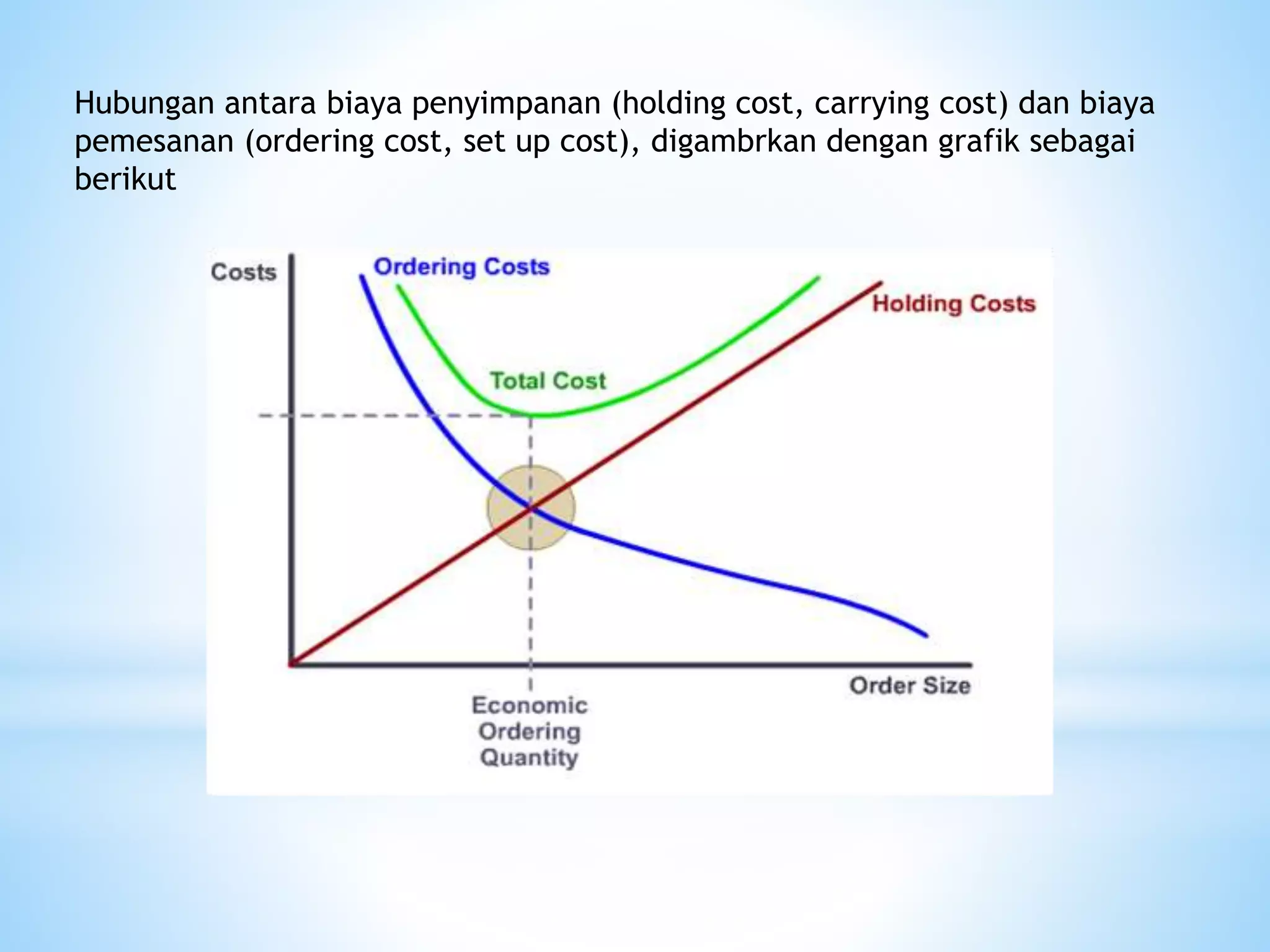 Hubungan antara biaya penyimpanan (holding cost, carrying cost) dan biaya pemesanan (ordering cost, set up cost), digambrkan dengan grafik sebagai berikut

Costs

Ordering Costs

Holding Costs

Total Cost

Order Size

Economic
Ordering
Quantity